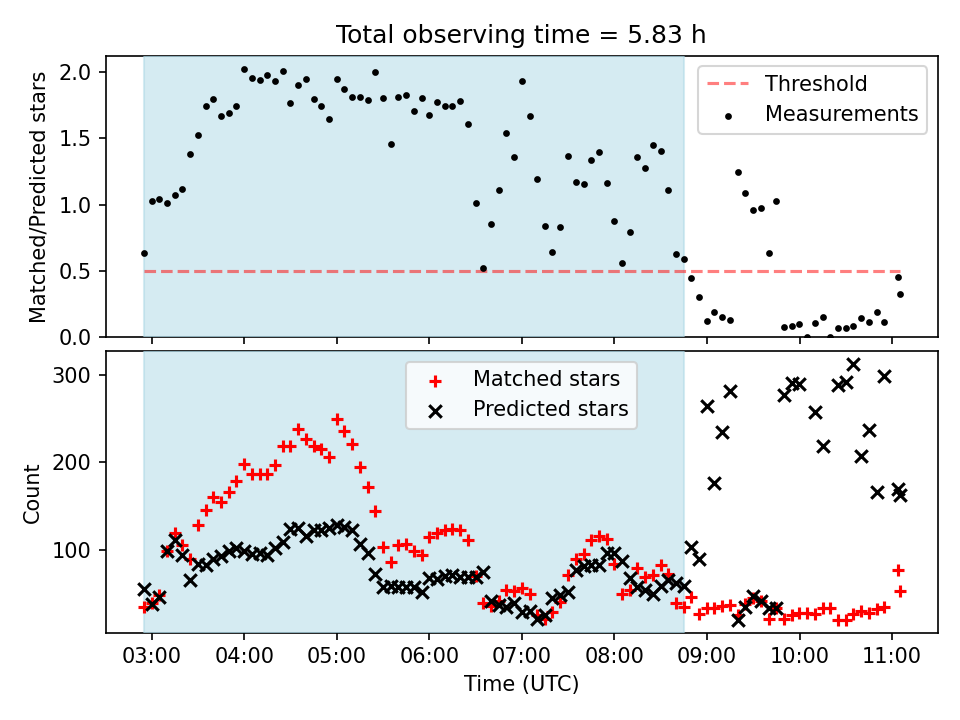 Total observing time = 5.83 h

Matched/Predicted stars

2.0
1.5
1.0
0.5
0.0

Threshold
Measurements

Count

300
200
100

Matched stars
Predicted stars

03:00
04:00
05:00
06:00
07:00
08:00
09:00
10:00
11:00

Time (UTC)